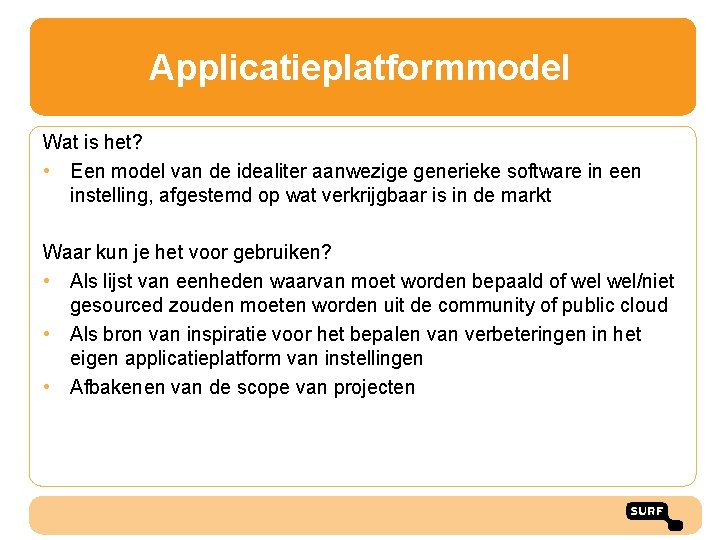 Applicatieplatformmodel

Wat is het?

• Een model van de idealiter aanwezige generieke software in een instelling, afgestemd op wat verkrijgbaar is in de markt

Waar kun je het voor gebruiken?

• Als lijst van eenheden waarvan moet worden bepaald of wel wel/niet gesourced zouden moeten worden uit de community of public cloud
• Als bron van inspiratie voor het bepalen van verbeteringen in het eigen applicatieplatform van instellingen
• Afbakenen van de scope van projecten

SURF